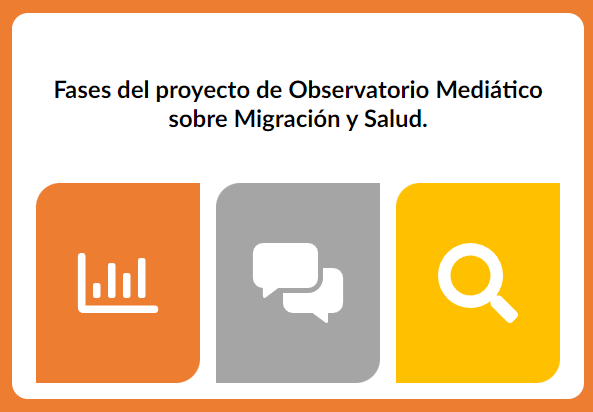 Fases del proyecto de Observatorio Mediático sobre Migración y Salud.